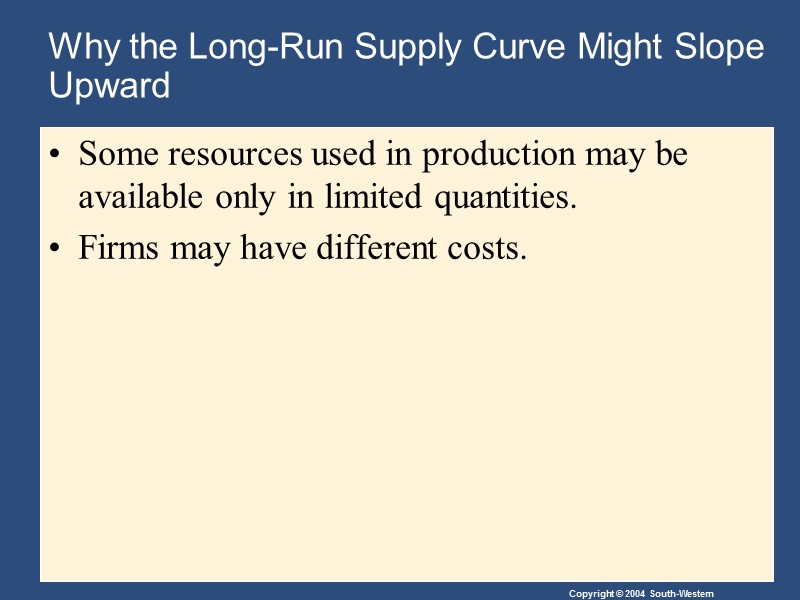 Why the Long-Run Supply Curve Might Slope Upward

• Some resources used in production may be available only in limited quantities.

• Firms may have different costs.

Copyright © 2004 South-Western